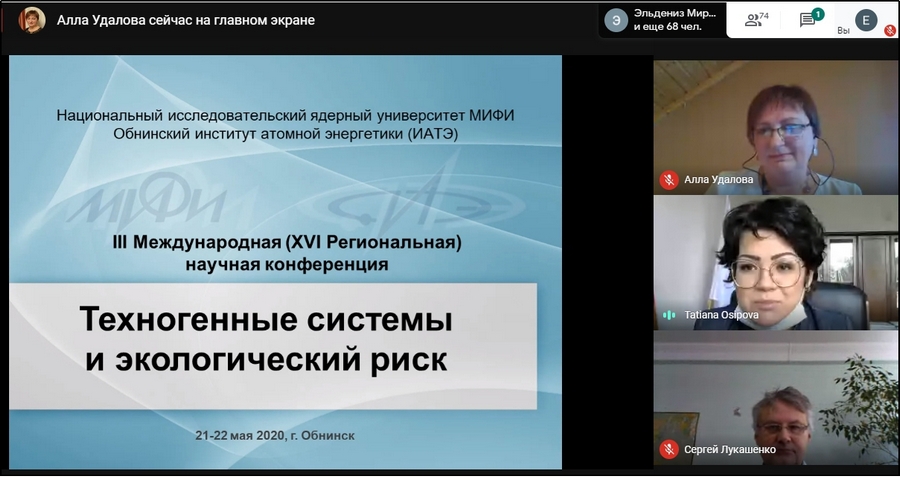 Алла Удалова сейчас на главном экране

Э Эльдениз Мир... и еще 68 чел.

74

1

E Вы

Национальный исследовательский ядерный университет МИФИ
Обнинский институт атомной энергетики (ИАТЭ)

МИФИ ИАТЭ

III Международная (XVI Региональная) научная конференция

Техногенные системы и экологический риск

21-22 мая 2020, г. Обнинск

Алла Удалова

Tatiana Osipova

Сергей Лукашенко